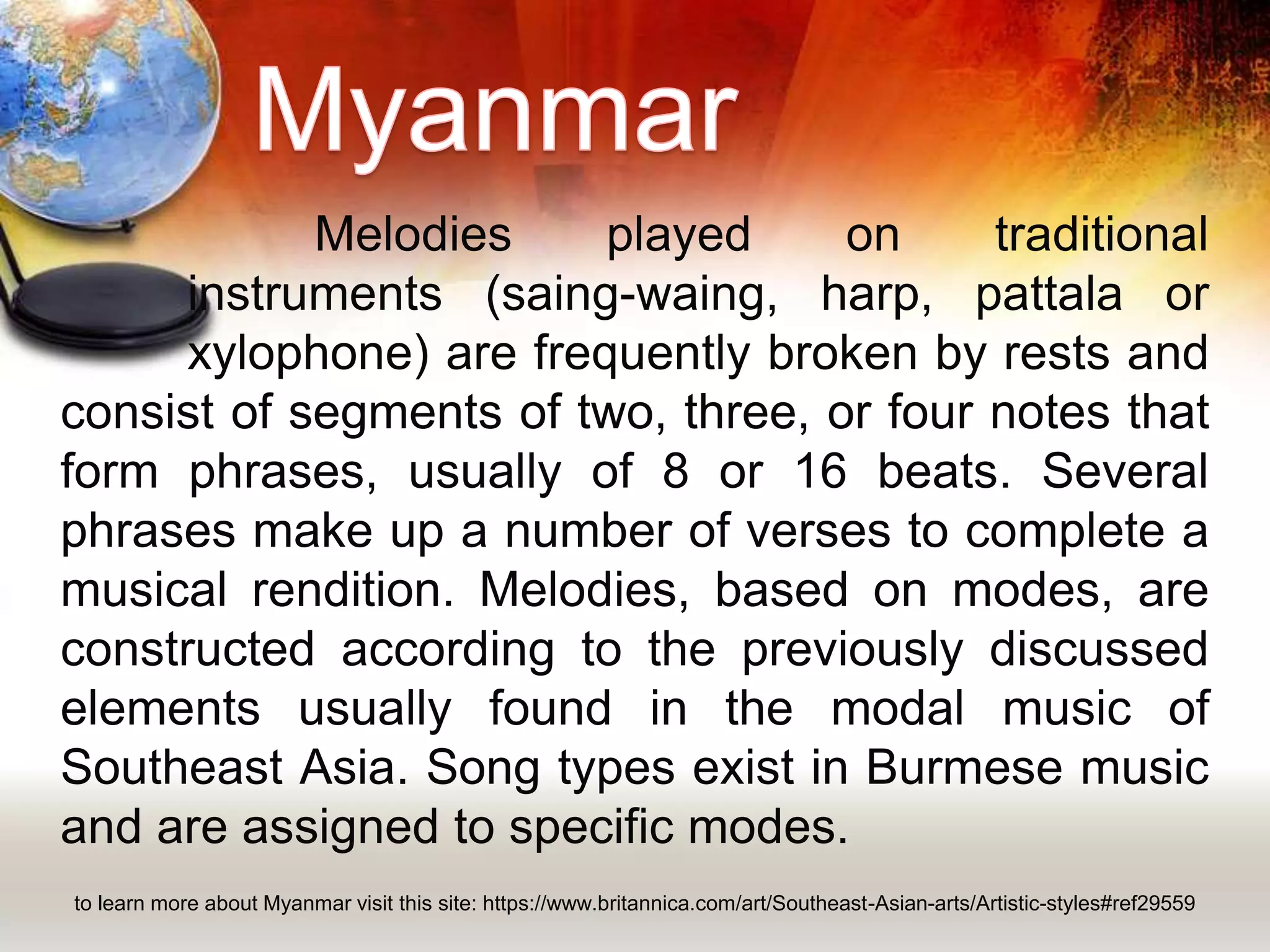 Myanmar

Melodies played on traditional instruments (saing-waing, harp, pattala or xylophone) are frequently broken by rests and consist of segments of two, three, or four notes that form phrases, usually of 8 or 16 beats. Several phrases make up a number of verses to complete a musical rendition. Melodies, based on modes, are constructed according to the previously discussed elements usually found in the modal music of Southeast Asia. Song types exist in Burmese music and are assigned to specific modes.

to learn more about Myanmar visit this site: https://www.britannica.com/art/Southeast-Asian-arts/Artistic-styles#ref29559